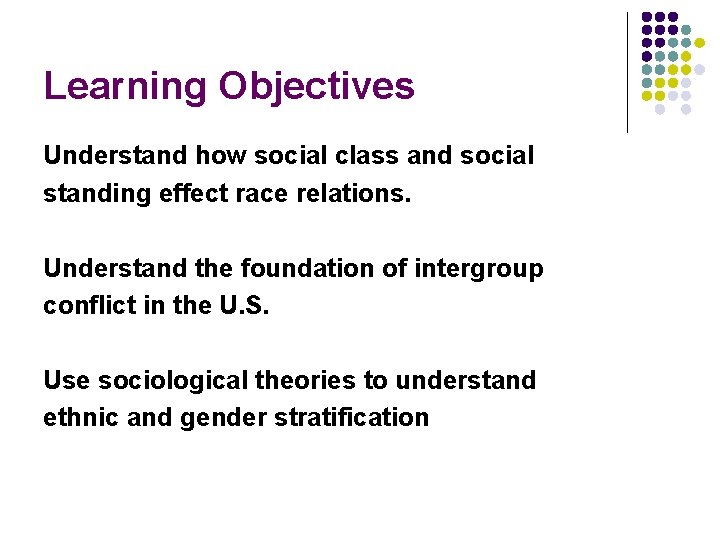 Learning Objectives

Understand how social class and social standing effect race relations.

Understand the foundation of intergroup conflict in the U.S.

Use sociological theories to understand ethnic and gender stratification